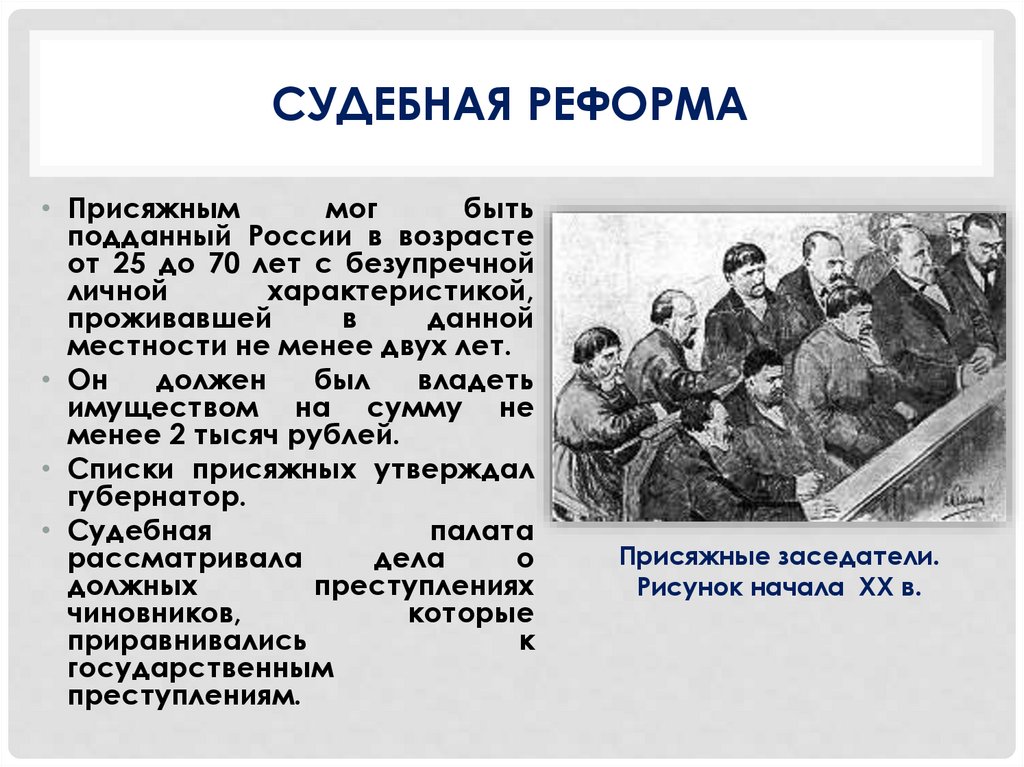 СУДЕБНАЯ РЕФОРМА

• Присяжным мог быть подданный России в возрасте от 25 до 70 лет с безупречной личной характеристикой, проживавшей в данной местности не менее двух лет.
• Он должен был владеть имуществом на сумму не менее 2 тысяч рублей.
• Списки присяжных утверждал губернатор.
• Судебная палата рассматривала дела о должных преступлениях чиновников, которые приравнивались к государственным преступлениям.

Присяжные заседатели. Рисунок начала XX в.